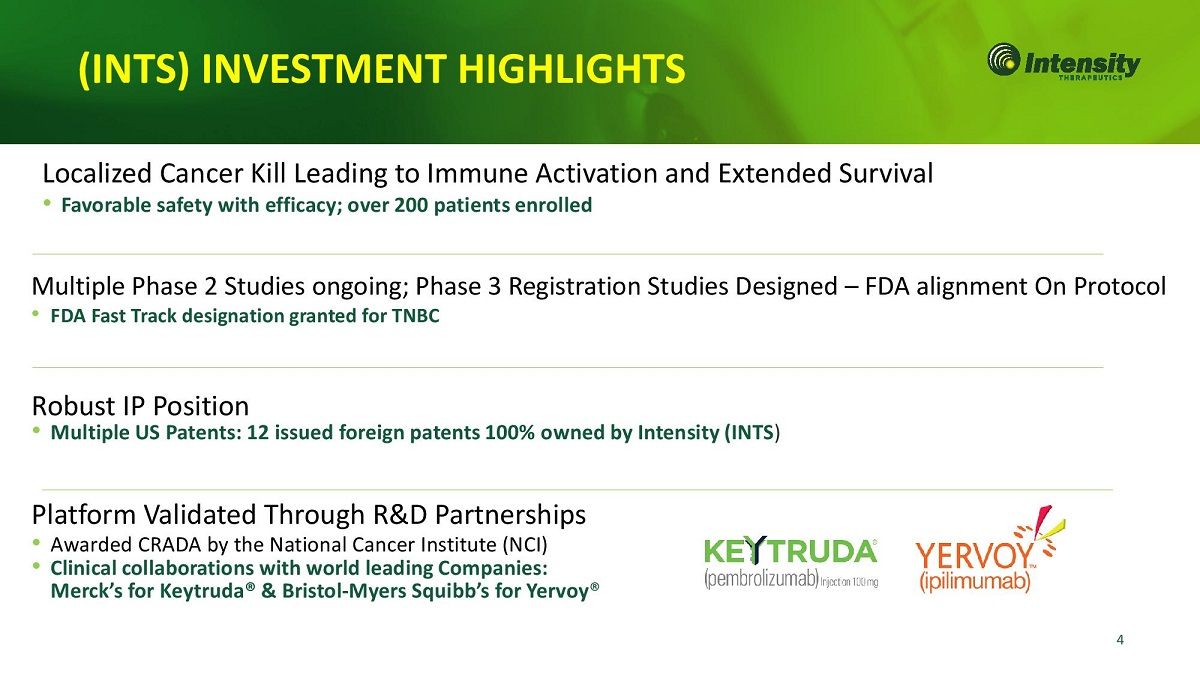 (INTS) INVESTMENT HIGHLIGHTS

Intensity THERAPEUTICS

Localized Cancer Kill Leading to Immune Activation and Extended Survival
• Favorable safety with efficacy; over 200 patients enrolled

Multiple Phase 2 Studies ongoing; Phase 3 Registration Studies Designed – FDA alignment On Protocol
• FDA Fast Track designation granted for TNBC

Robust IP Position
• Multiple US Patents: 12 issued foreign patents 100% owned by Intensity (INTS)

Platform Validated Through R&D Partnerships
• Awarded CRADA by the National Cancer Institute (NCI)
• Clinical collaborations with world leading Companies: Merck's for Keytruda® & Bristol-Myers Squibb's for Yervoy®

KEYTRUDA® (pembrolizumab) Injection 100 mg

YERVOY™ (ipilimumab)

4